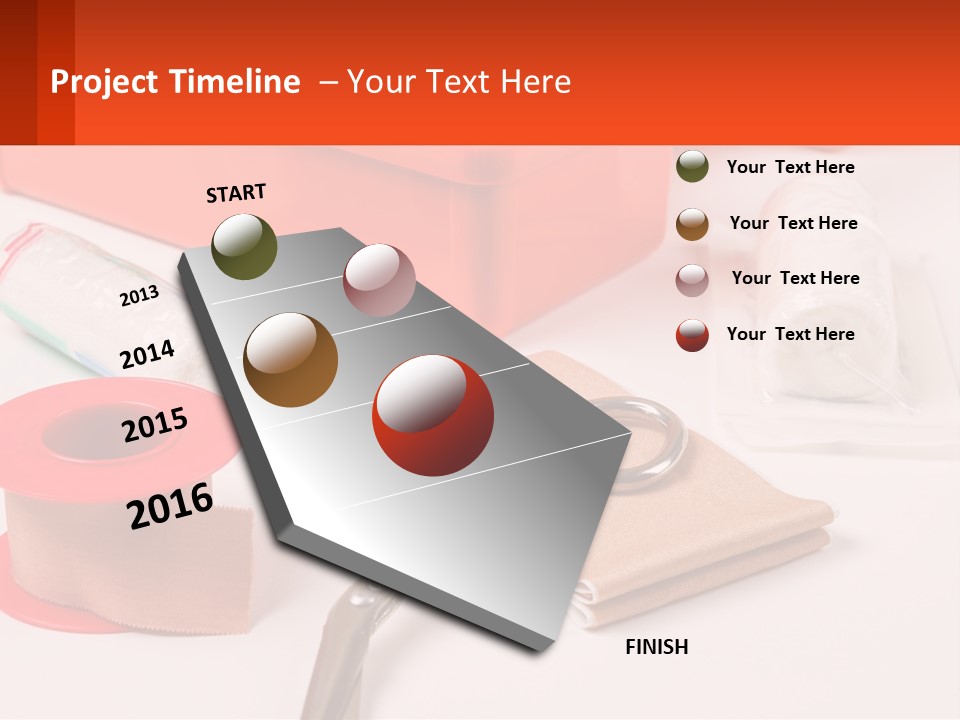 Project Timeline – Your Text Here

START

2013

2014

2015

2016

FINISH

Your Text Here

Your Text Here

Your Text Here

Your Text Here